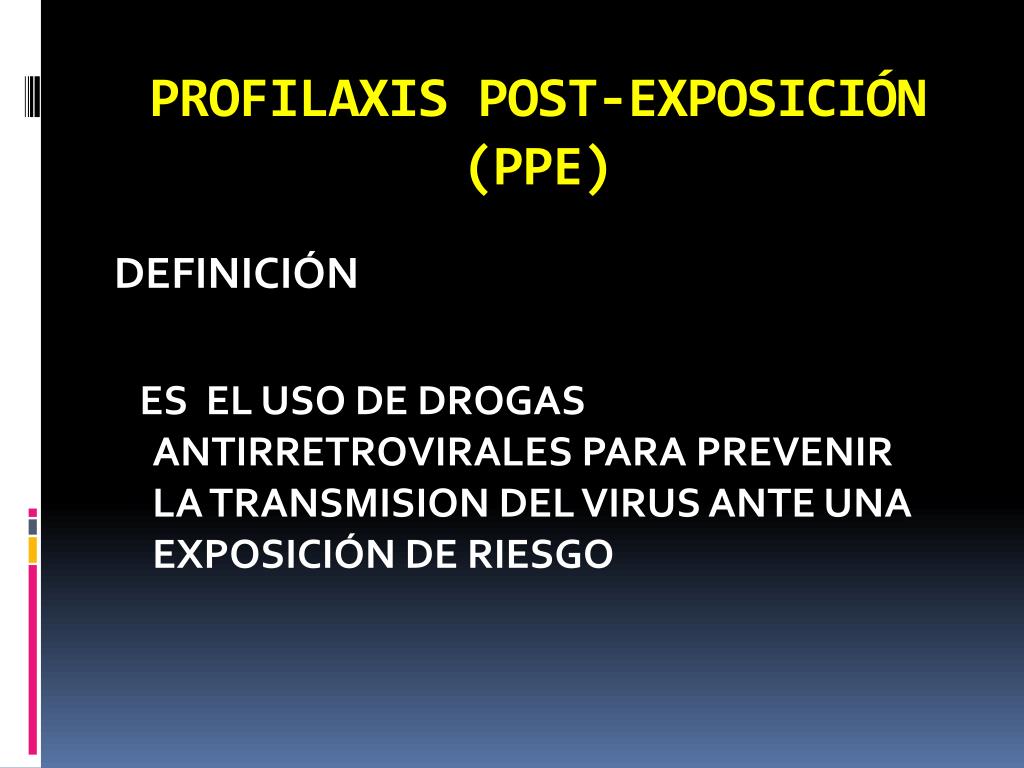 PROFILAXIS POST-EXPOSICIÓN (PPE)

DEFINICIÓN

ES EL USO DE DROGAS ANTIRRETROVIRALES PARA PREVENIR LA TRANSMISION DEL VIRUS ANTE UNA EXPOSICIÓN DE RIESGO